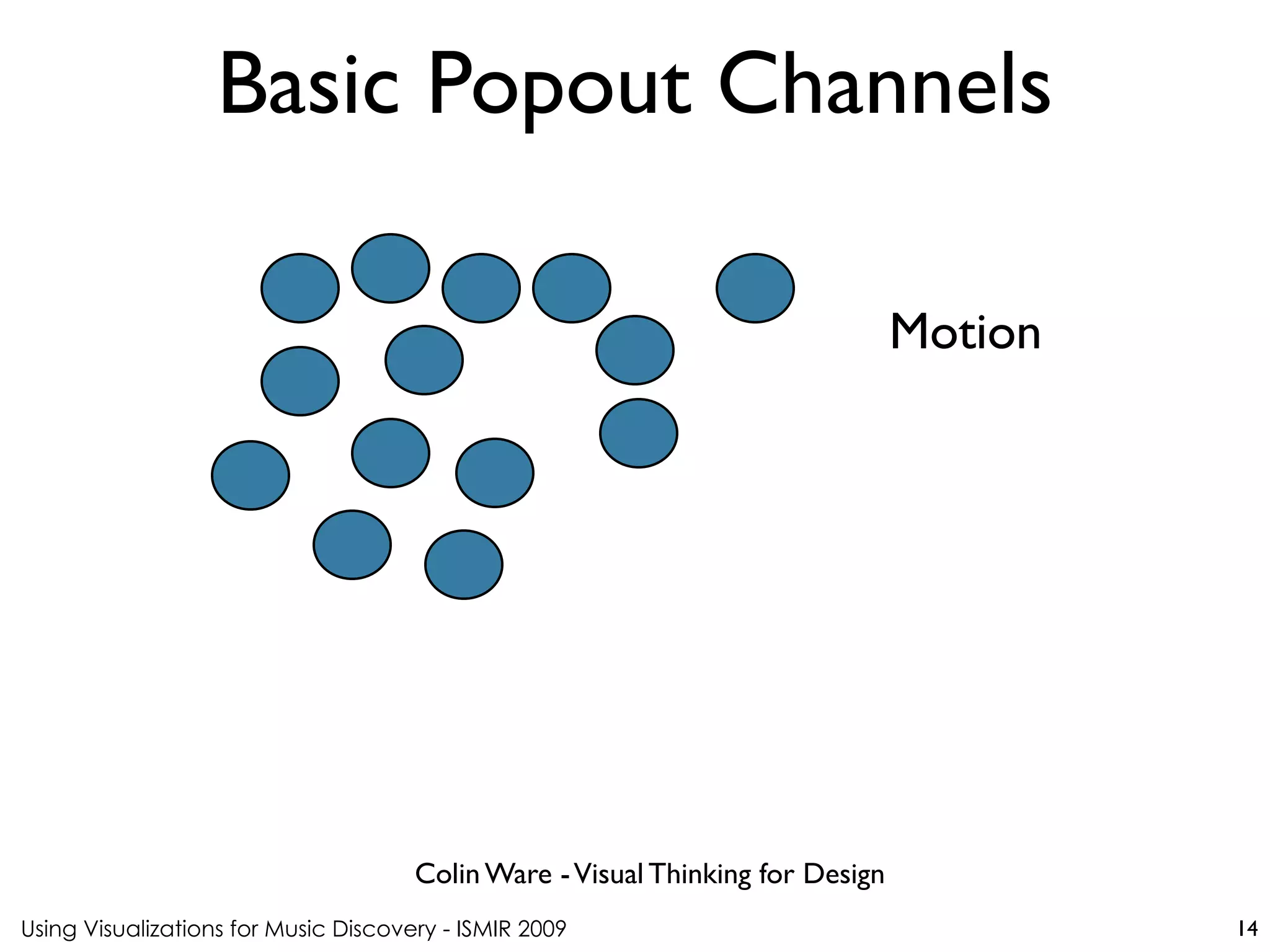 Basic Popout Channels

Motion

Colin Ware - Visual Thinking for Design

Using Visualizations for Music Discovery - ISMIR 2009

14